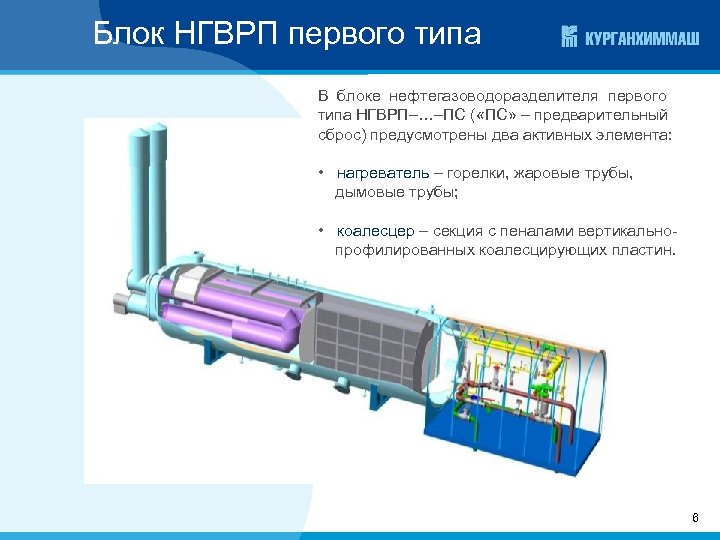 Блок НГВРП первого типа

КУРГАНХИММАШ

В блоке нефтегазоводоразделителя первого типа НГВРП–…–ПС («ПС» – предварительный сброс) предусмотрены два активных элемента:

• нагреватель – горелки, жаровые трубы, дымовые трубы;

• коалесцер – секция с пеналами вертикально-профилированных коалесцирующих пластин.

6